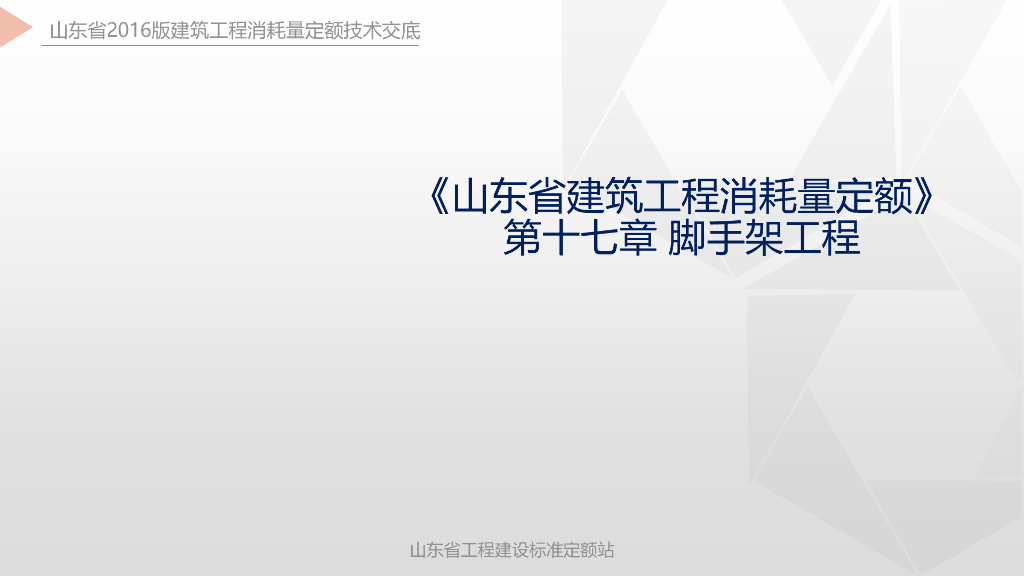 山东省2016版建筑工程消耗量定额技术交底

《山东省建筑工程消耗量定额》
第十七章 脚手架工程

山东省工程建设标准定额站